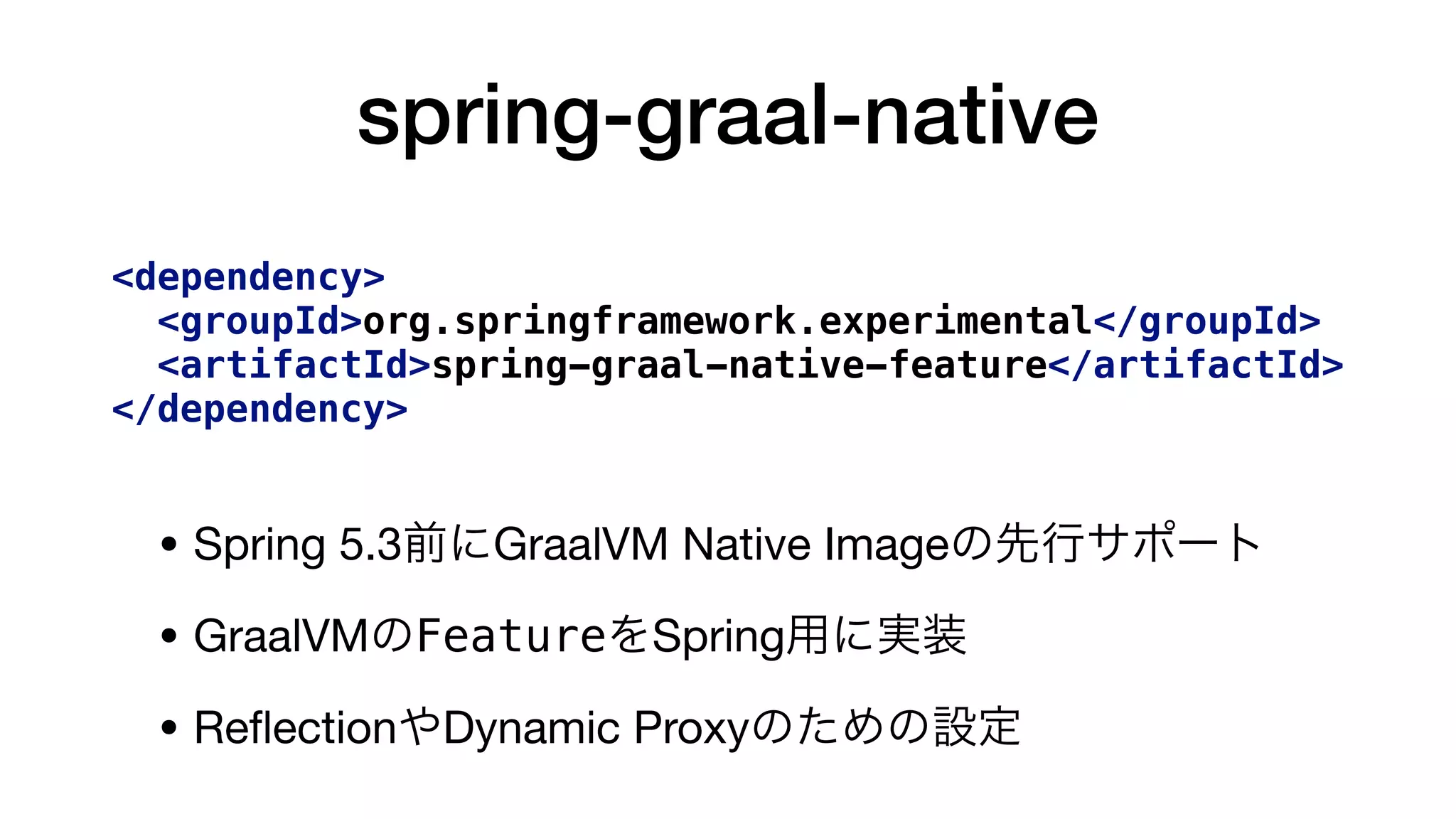 spring-graal-native

<dependency>
  <groupId>org.springframework.experimental</groupId>
  <artifactId>spring-graal-native-feature</artifactId>
</dependency>

• Spring 5.3前にGraalVM Native Imageの先行サポート

• GraalVMのFeatureをSpring用に実装

• ReflectionやDynamic Proxyのための設定